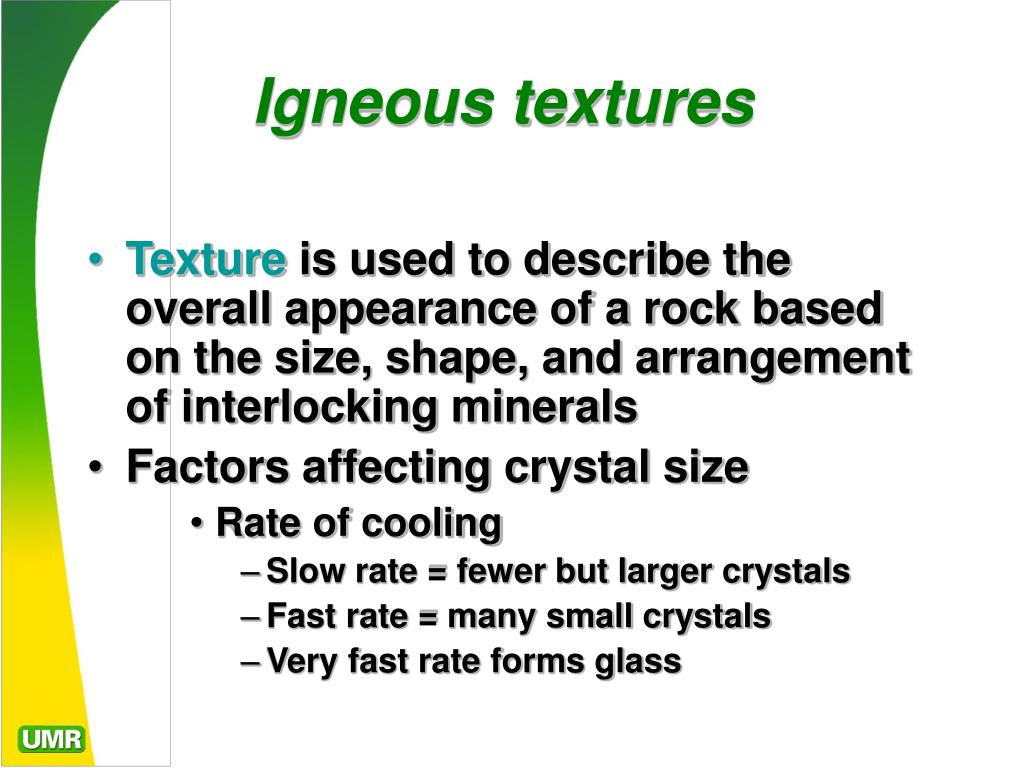 Igneous textures

• Texture is used to describe the overall appearance of a rock based on the size, shape, and arrangement of interlocking minerals
• Factors affecting crystal size
  • Rate of cooling
    – Slow rate = fewer but larger crystals
    – Fast rate = many small crystals
    – Very fast rate forms glass

UMR